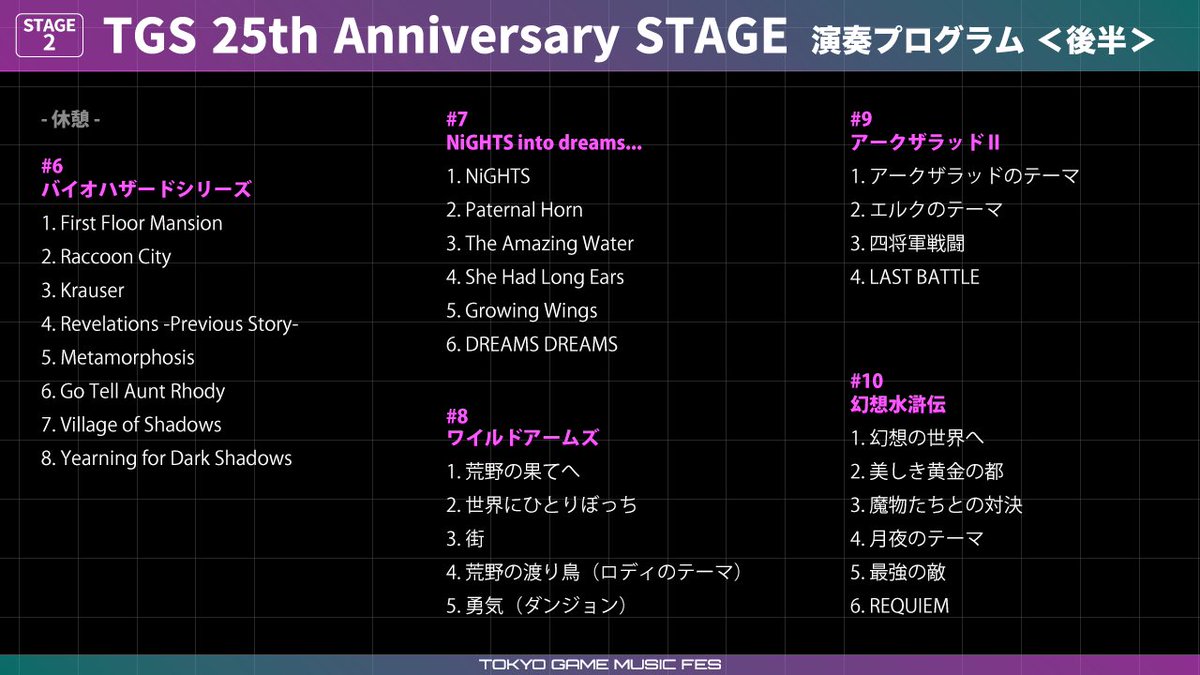 STAGE 2 TGS 25th Anniversary STAGE 演奏プログラム ＜後半＞

- 休憩 -

#6
バイオハザードシリーズ
1. First Floor Mansion
2. Raccoon City
3. Krauser
4. Revelations -Previous Story-
5. Metamorphosis
6. Go Tell Aunt Rhody
7. Village of Shadows
8. Yearning for Dark Shadows

#7
NiGHTS into dreams...
1. NiGHTS
2. Paternal Horn
3. The Amazing Water
4. She Had Long Ears
5. Growing Wings
6. DREAMS DREAMS

#8
ワイルドアームズ
1. 荒野の果てへ
2. 世界にひとりぼっち
3. 街
4. 荒野の渡り鳥（ロディのテーマ）
5. 勇気（ダンジョン）

#9
アークザラッドII
1. アークザラッドのテーマ
2. エルクのテーマ
3. 四将軍戦闘
4. LAST BATTLE

#10
幻想水滸伝
1. 幻想の世界へ
2. 美しき黄金の都
3. 魔物たちとの対決
4. 月夜のテーマ
5. 最強の敵
6. REQUIEM

TOKYO GAME MUSIC FES